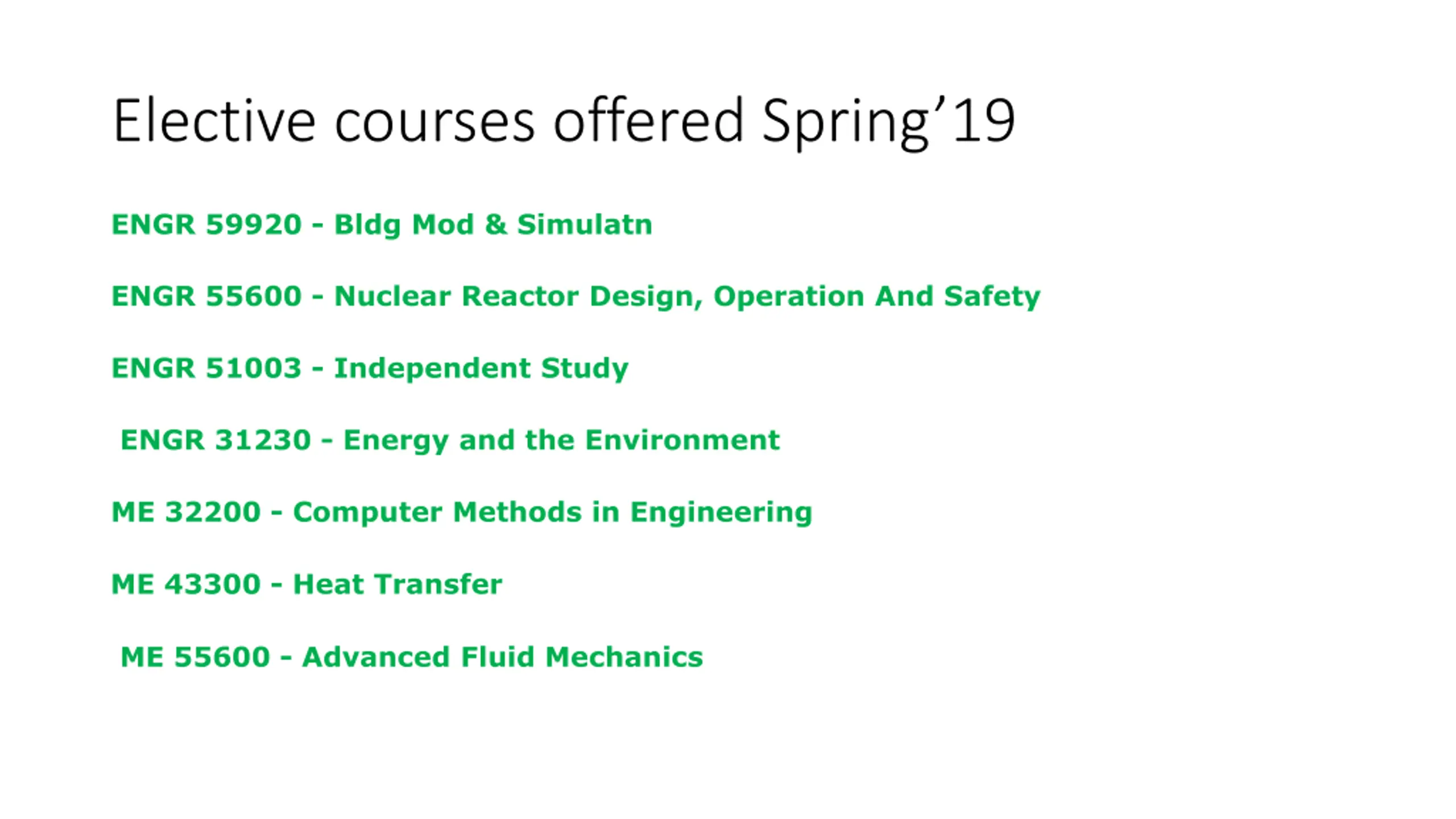 Elective courses offered Spring’19

ENGR 59920 - Bldg Mod & Simulatn

ENGR 55600 - Nuclear Reactor Design, Operation And Safety

ENGR 51003 - Independent Study

ENGR 31230 - Energy and the Environment

ME 32200 - Computer Methods in Engineering

ME 43300 - Heat Transfer

ME 55600 - Advanced Fluid Mechanics